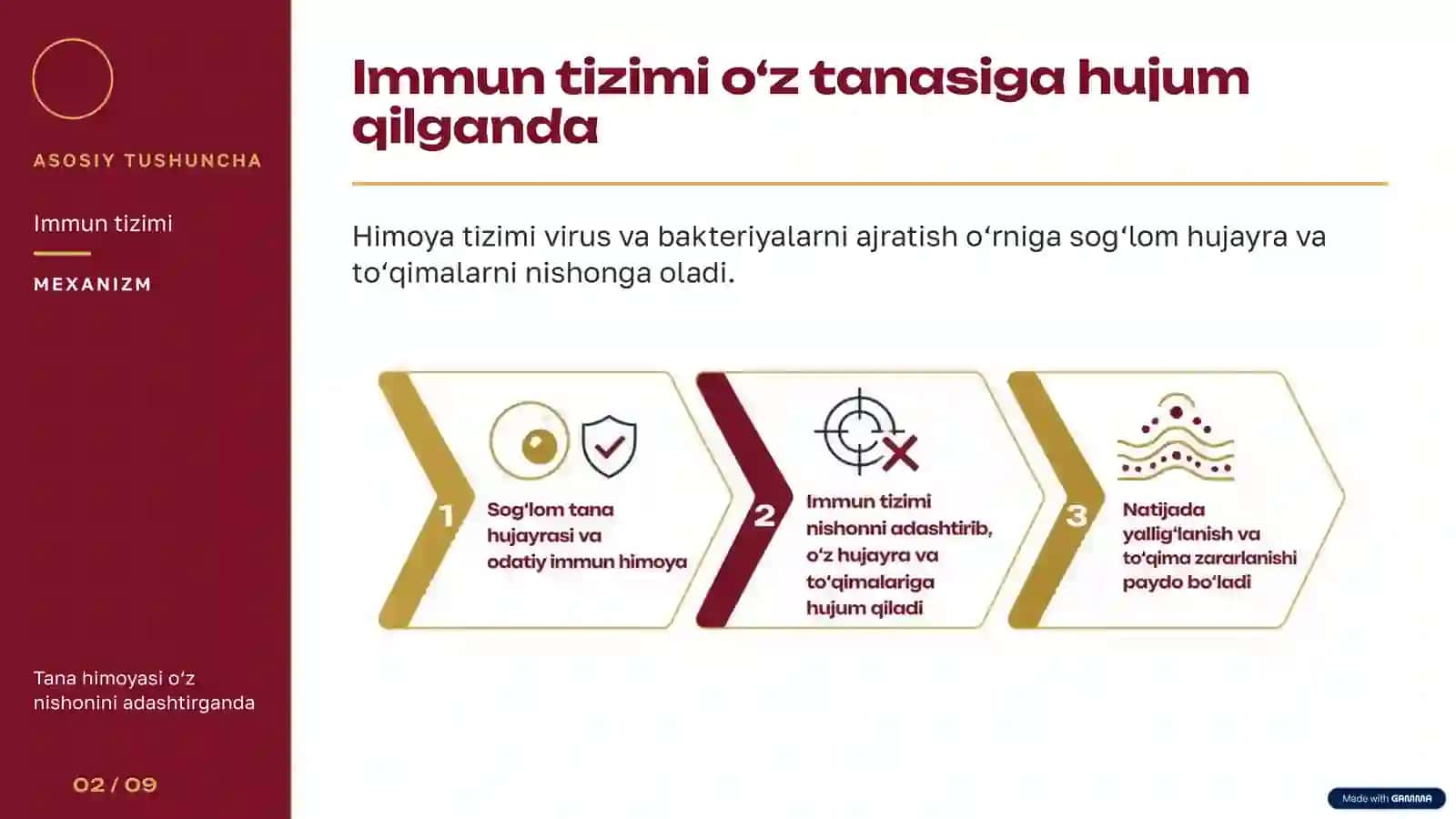 ASOSIY TUSHUNCHA

Immun tizimi

MEXANIZM

Tana himoyasi o'z nishonini adashtirganda

02 / 09

Immun tizimi o'z tanasiga hujum qilganda

Himoya tizimi virus va bakteriyalarni ajratish o'rniga sog'lom hujayra va to'qimalarni nishonga oladi.

1

Sog'lom tana hujayrasi va odatiy immun himoya

2

Immun tizimi nishonni adashtirib, o'z hujayra va to'qimalariga hujum qiladi

3

Natijada yallig'lanish va to'qima zararlanishi paydo bo'ladi

Made with GAMMA